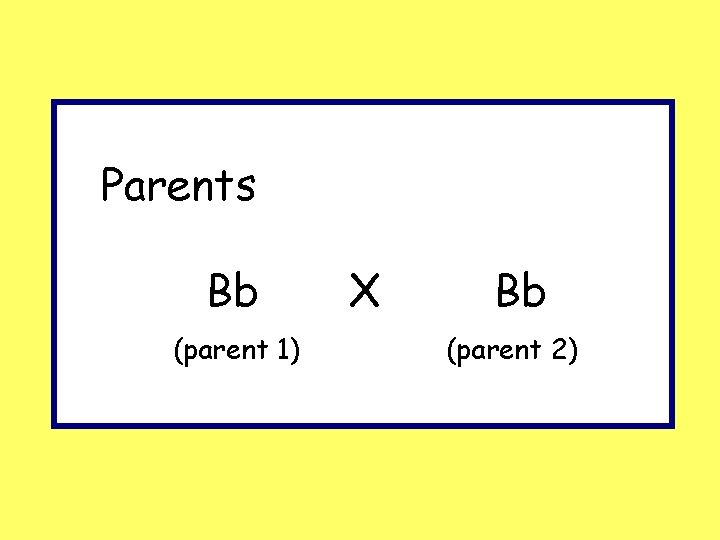 Parents

Bb X Bb

(parent 1) (parent 2)